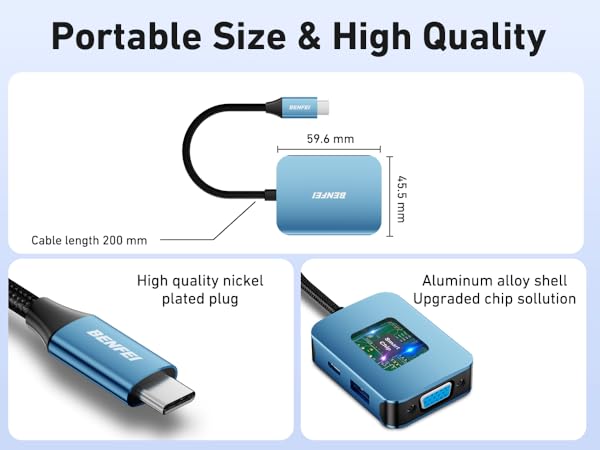 Portable Size & High Quality

BENFEI

59.6 mm

BENFEI

45.5 mm

Cable length 200 mm

High quality nickel plated plug

BENFEI

Aluminum alloy shell Upgraded chip sollution

Smart Chip